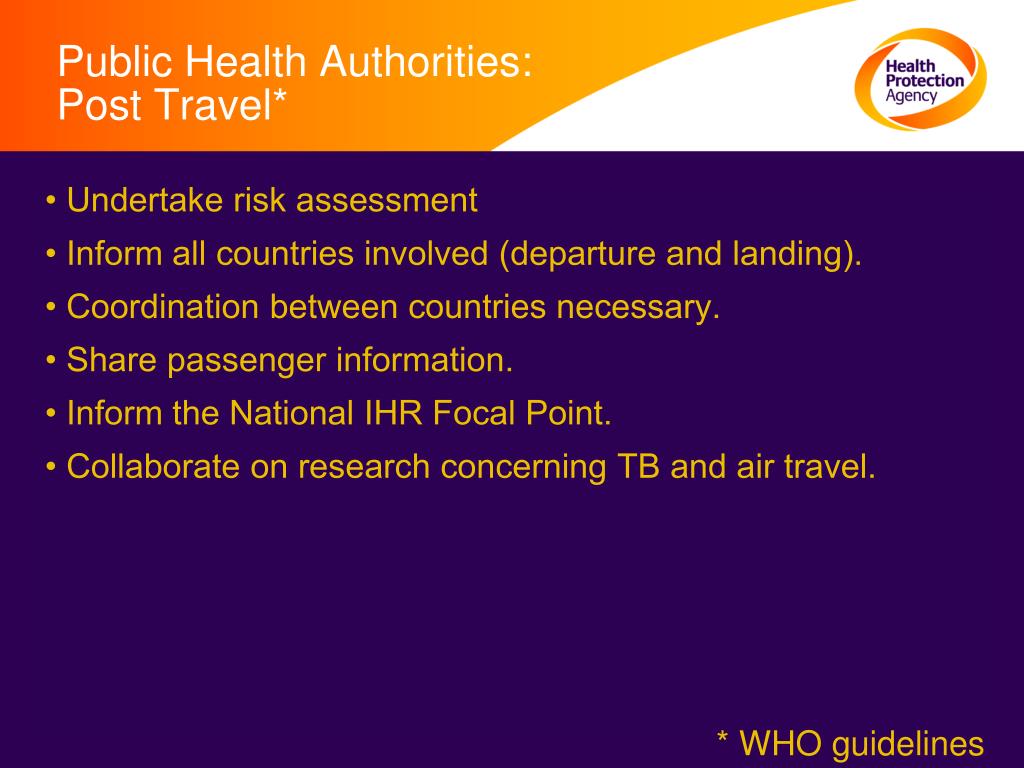 Public Health Authorities:
Post Travel*

Health Protection Agency

• Undertake risk assessment
• Inform all countries involved (departure and landing).
• Coordination between countries necessary.
• Share passenger information.
• Inform the National IHR Focal Point.
• Collaborate on research concerning TB and air travel.

* WHO guidelines